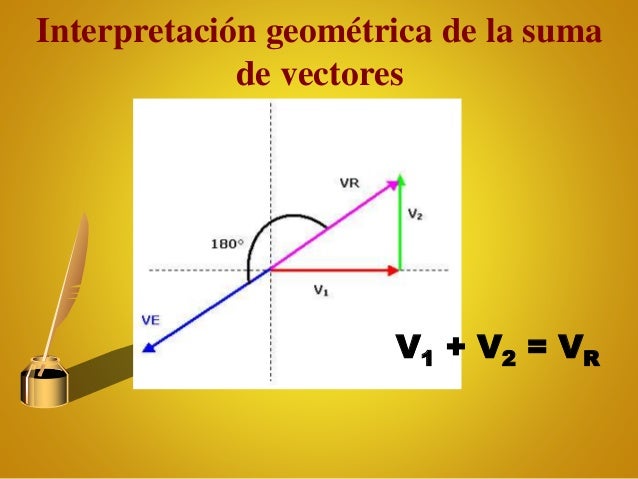 Interpretación geométrica de la suma de vectores

VR

$V_2$

180°

$V_1$

VE

$V_1 + V_2 = V_R$